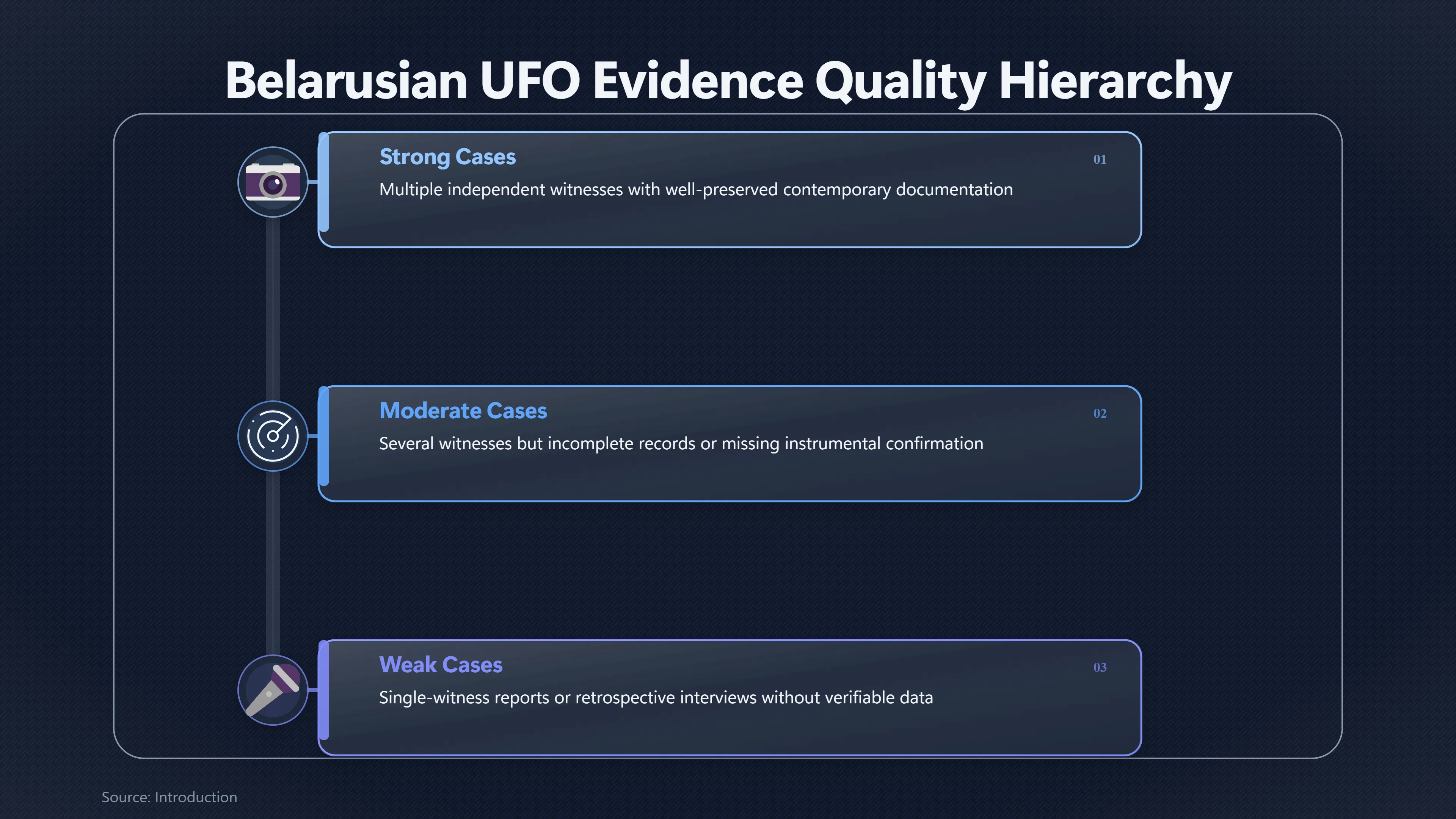 Belarusian UFO Evidence Quality Hierarchy

Strong Cases
01
Multiple independent witnesses with well-preserved contemporary documentation

Moderate Cases
02
Several witnesses but incomplete records or missing instrumental confirmation

Weak Cases
03
Single-witness reports or retrospective interviews without verifiable data

Source: Introduction